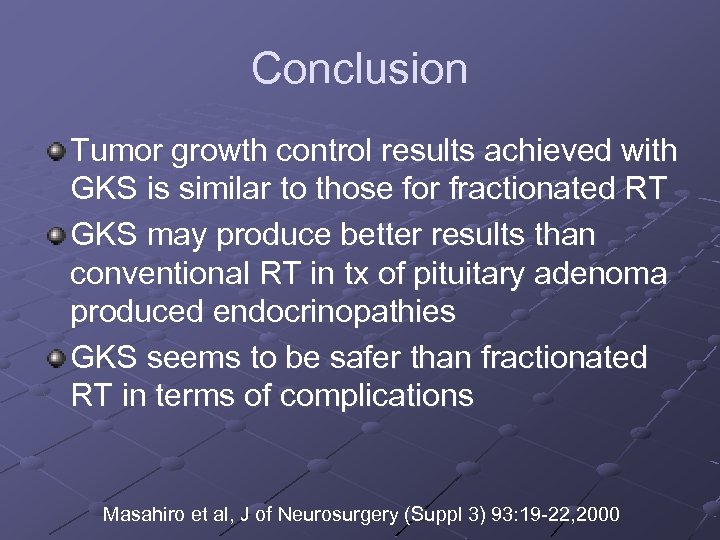 Conclusion

Tumor growth control results achieved with GKS is similar to those for fractionated RT

GKS may produce better results than conventional RT in tx of pituitary adenoma produced endocrinopathies

GKS seems to be safer than fractionated RT in terms of complications

Masahiro et al, J of Neurosurgery (Suppl 3) 93:19-22,2000